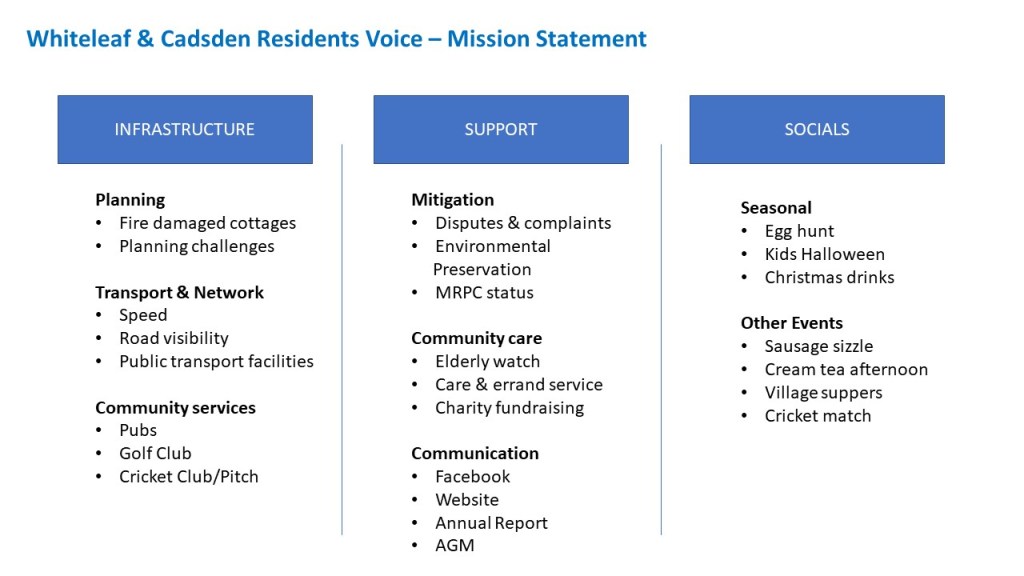 Whiteleaf & Cadsden Residents Voice – Mission Statement

INFRASTRUCTURE

Planning
• Fire damaged cottages
• Planning challenges

Transport & Network
• Speed
• Road visibility
• Public transport facilities

Community services
• Pubs
• Golf Club
• Cricket Club/Pitch

SUPPORT

Mitigation
• Disputes & complaints
• Environmental Preservation
• MRPC status

Community care
• Elderly watch
• Care & errand service
• Charity fundraising

Communication
• Facebook
• Website
• Annual Report
• AGM

SOCIALS

Seasonal
• Egg hunt
• Kids Halloween
• Christmas drinks

Other Events
• Sausage sizzle
• Cream tea afternoon
• Village suppers
• Cricket match